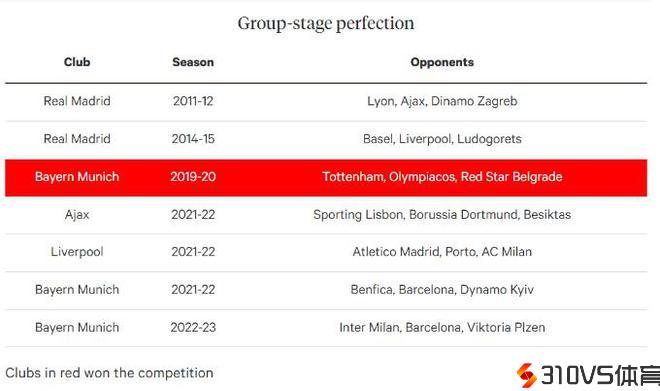 Group-stage perfection

| Club | Season | Opponents |
|---|---|---|
| Real Madrid | 2011-12 | Lyon, Ajax, Dinamo Zagreb |
| Real Madrid | 2014-15 | Basel, Liverpool, Ludogorets |
| Bayern Munich | 2019-20 | Tottenham, Olympiacos, Red Star Belgrade |
| Ajax | 2021-22 | Sporting Lisbon, Borussia Dortmund, Besiktas |
| Liverpool | 2021-22 | Atletico Madrid, Porto, AC Milan |
| Bayern Munich | 2021-22 | Benfica, Barcelona, Dynamo Kyiv |
| Bayern Munich | 2022-23 | Inter Milan, Barcelona, Viktoria Plzen |

Clubs in red won the competition

310VS体育